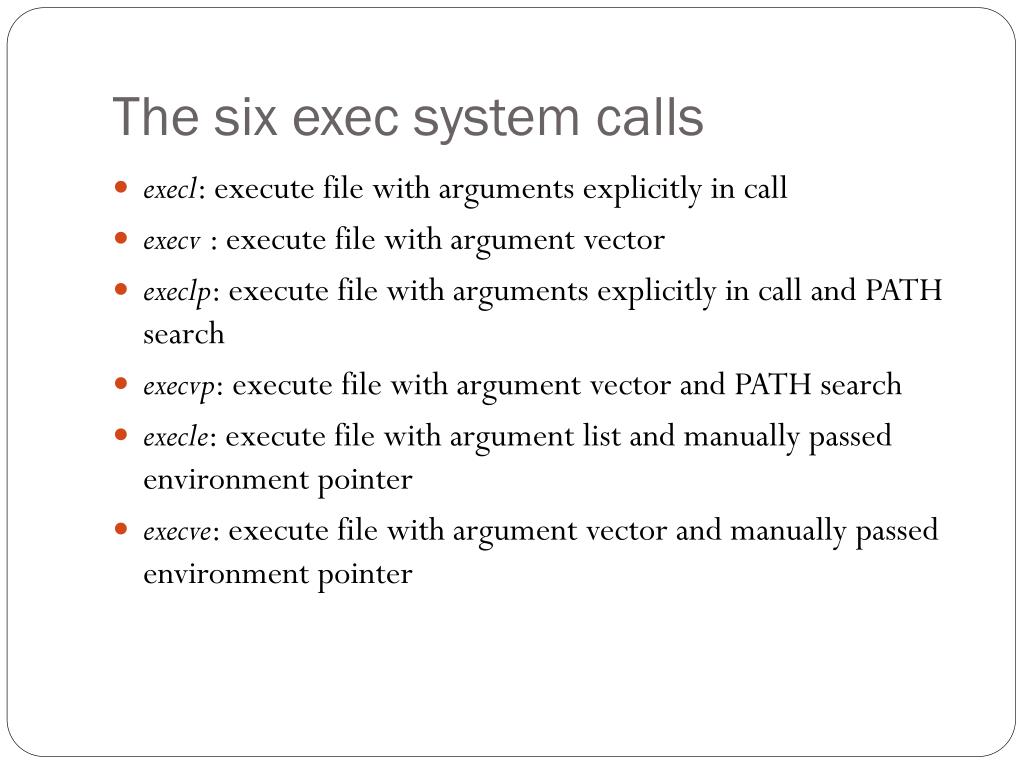 The six exec system calls

- execl: execute file with arguments explicitly in call
- execv : execute file with argument vector
- execlp: execute file with arguments explicitly in call and PATH search
- execvp: execute file with argument vector and PATH search
- execle: execute file with argument list and manually passed environment pointer
- execve: execute file with argument vector and manually passed environment pointer